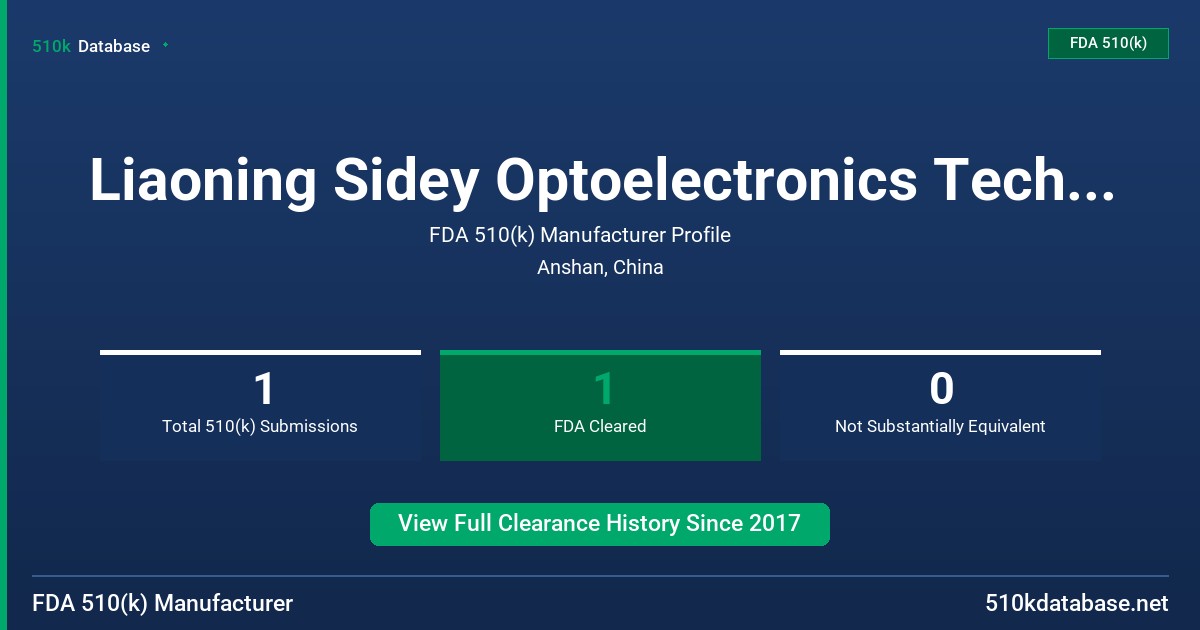 510k Database

FDA 510(k)

Liaoning Sidey Optoelectronics Tech...

FDA 510(k) Manufacturer Profile

Anshan, China

1
Total 510(k) Submissions

1
FDA Cleared

0
Not Substantially Equivalent

View Full Clearance History Since 2017

FDA 510(k) Manufacturer

510kdatabase.net